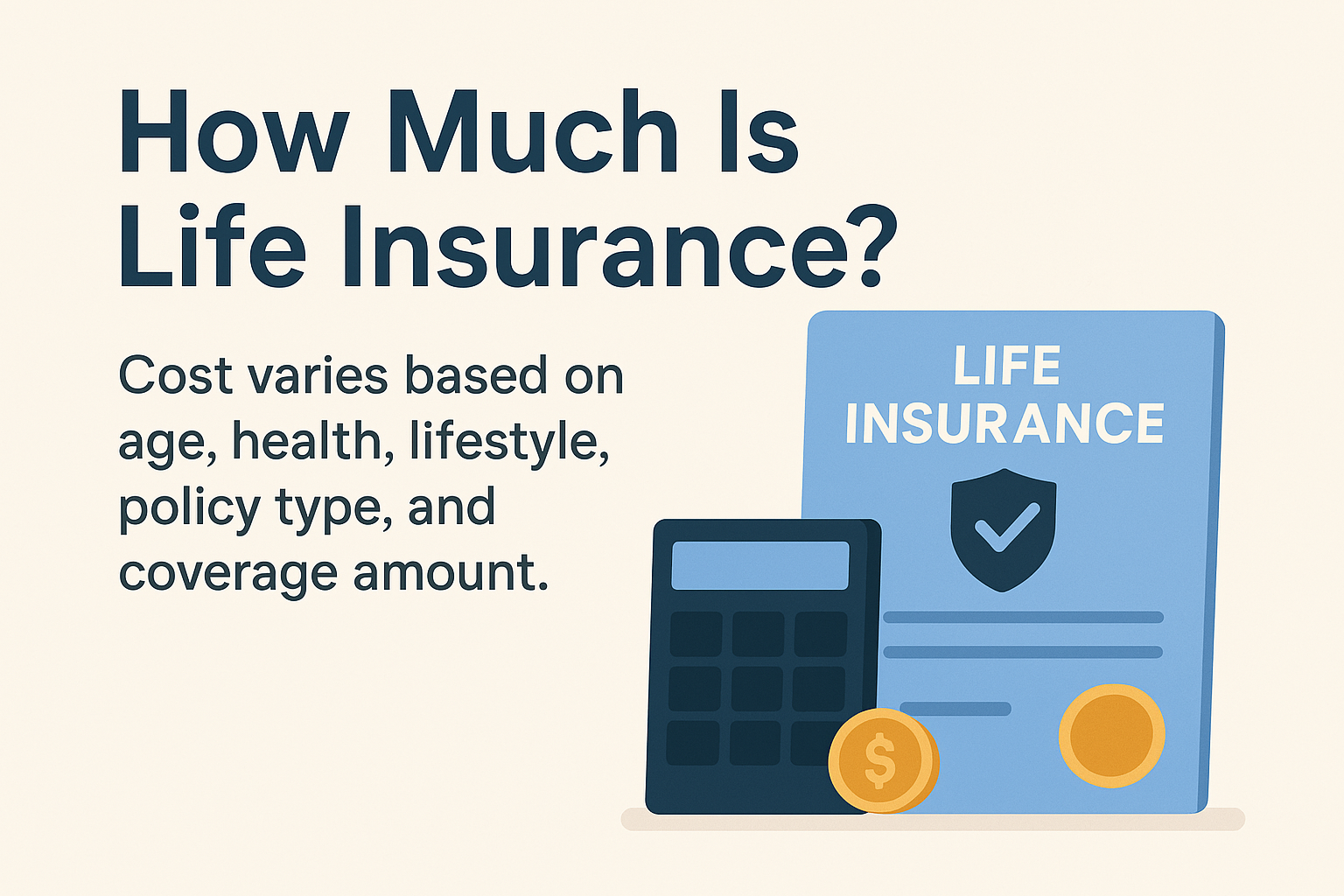 How Much Is Life Insurance?

Cost varies based on age, health, lifestyle, policy type, and coverage amount.

LIFE INSURANCE

$